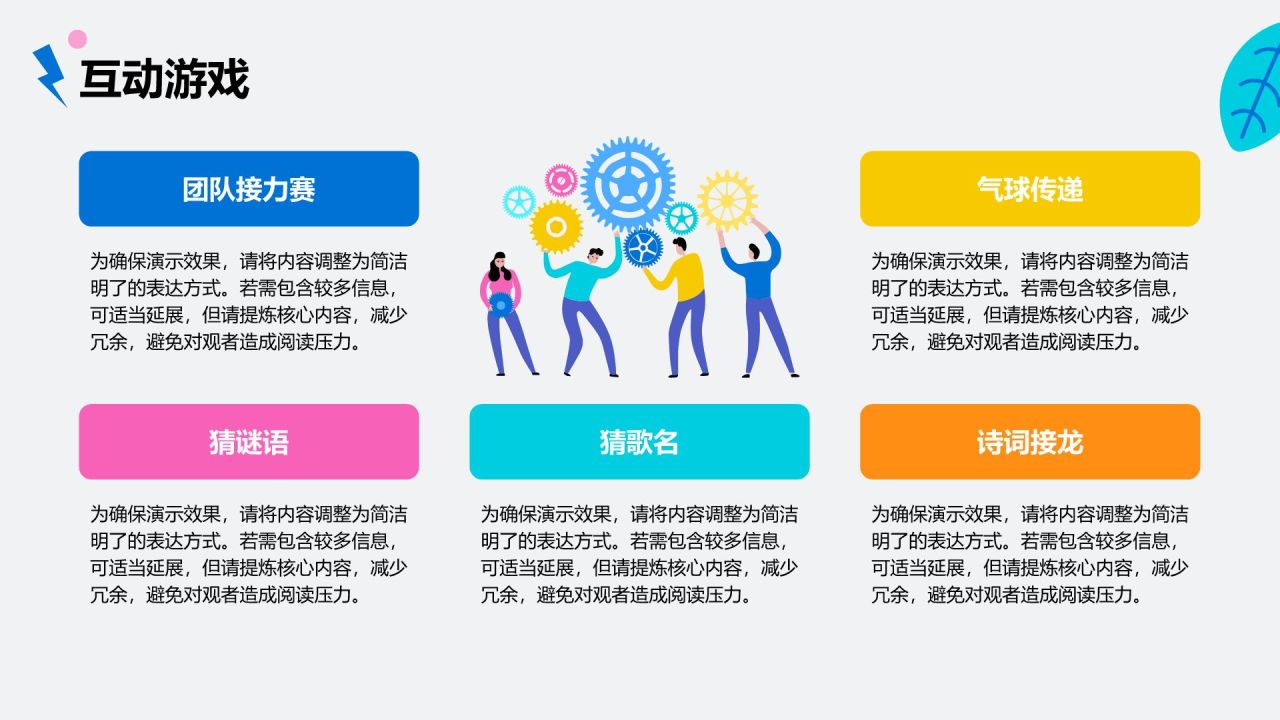 互动游戏

团队接力赛

为确保演示效果，请将内容调整为简洁明了的表达方式。若需包含较多信息，可适当延展，但请提炼核心内容，减少冗余，避免对观者造成阅读压力。

气球传递

为确保演示效果，请将内容调整为简洁明了的表达方式。若需包含较多信息，可适当延展，但请提炼核心内容，减少冗余，避免对观者造成阅读压力。

猜谜语

为确保演示效果，请将内容调整为简洁明了的表达方式。若需包含较多信息，可适当延展，但请提炼核心内容，减少冗余，避免对观者造成阅读压力。

猜歌名

为确保演示效果，请将内容调整为简洁明了的表达方式。若需包含较多信息，可适当延展，但请提炼核心内容，减少冗余，避免对观者造成阅读压力。

诗词接龙

为确保演示效果，请将内容调整为简洁明了的表达方式。若需包含较多信息，可适当延展，但请提炼核心内容，减少冗余，避免对观者造成阅读压力。